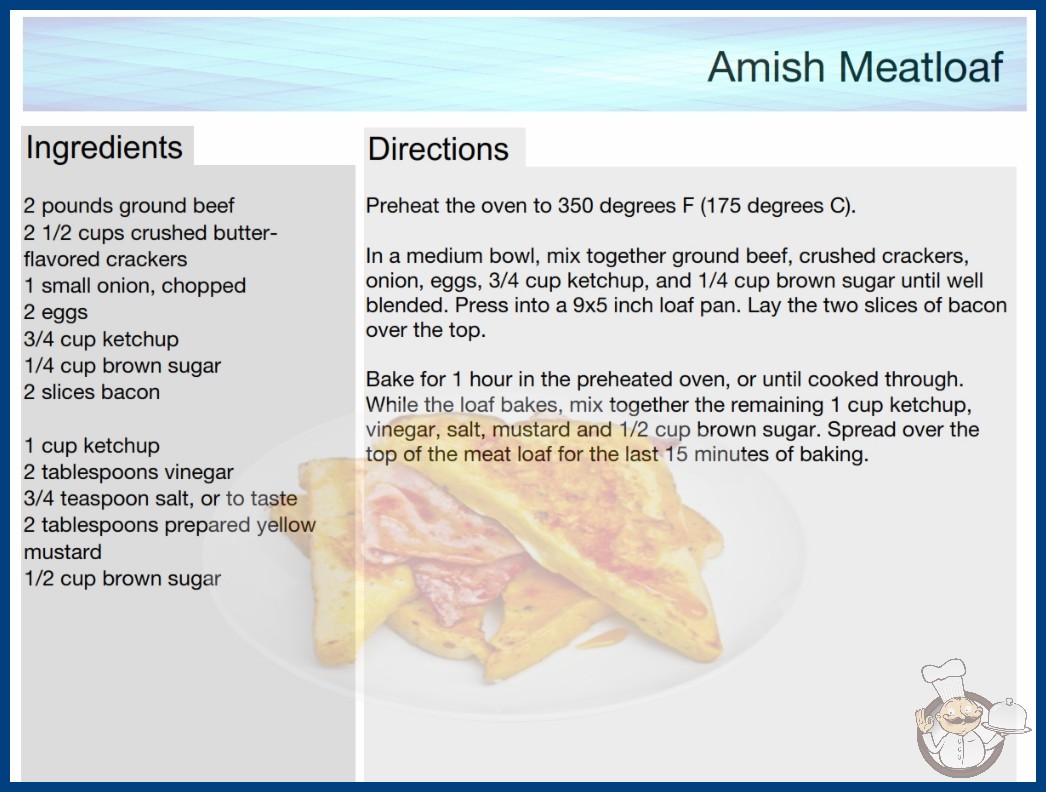 Amish Meatloaf

Ingredients

2 pounds ground beef
2 1/2 cups crushed butter-flavored crackers
1 small onion, chopped
2 eggs
3/4 cup ketchup
1/4 cup brown sugar
2 slices bacon

1 cup ketchup
2 tablespoons vinegar
3/4 teaspoon salt, or to taste
2 tablespoons prepared yellow mustard
1/2 cup brown sugar

Directions

Preheat the oven to 350 degrees F (175 degrees C).

In a medium bowl, mix together ground beef, crushed crackers, onion, eggs, 3/4 cup ketchup, and 1/4 cup brown sugar until well blended. Press into a 9x5 inch loaf pan. Lay the two slices of bacon over the top.

Bake for 1 hour in the preheated oven, or until cooked through. While the loaf bakes, mix together the remaining 1 cup ketchup, vinegar, salt, mustard and 1/2 cup brown sugar. Spread over the top of the meat loaf for the last 15 minutes of baking.